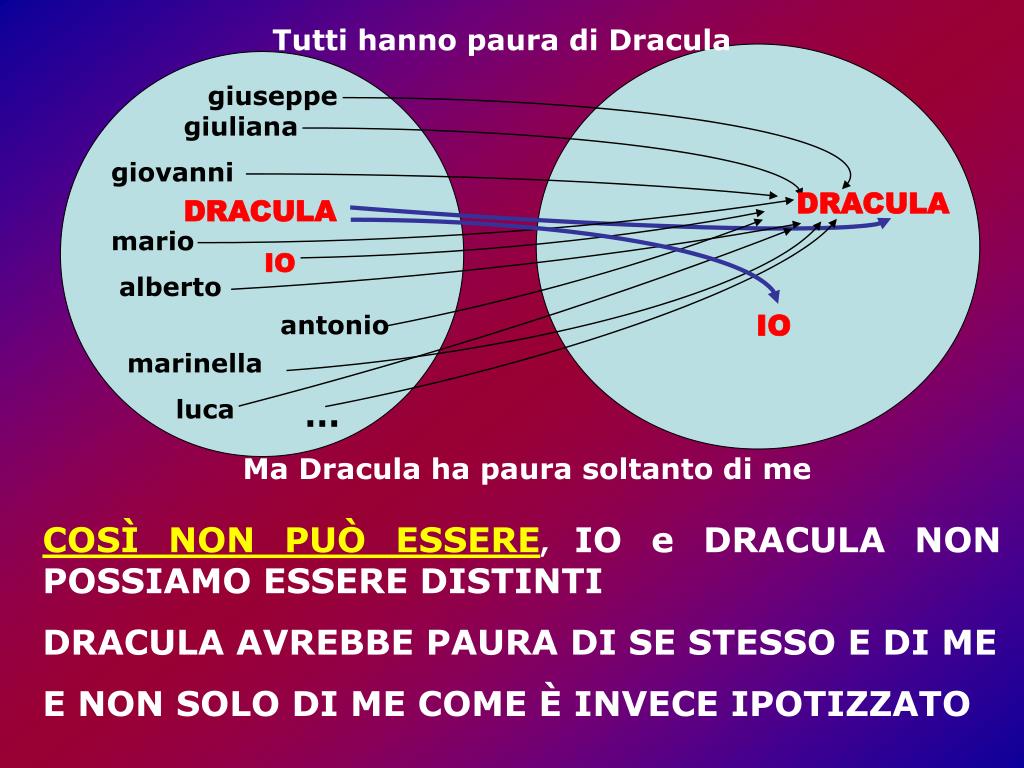 Tutti hanno paura di Dracula

giuseppe
giuliana
giovanni
DRACULA
mario
IO
alberto
antonio
marinella
luca
...

DRACULA
IO

Ma Dracula ha paura soltanto di me

COSÌ NON PUÒ ESSERE, IO e DRACULA NON POSSIAMO ESSERE DISTINTI

DRACULA AVREBBE PAURA DI SE STESSO E DI ME

E NON SOLO DI ME COME È INVECE IPOTIZZATO